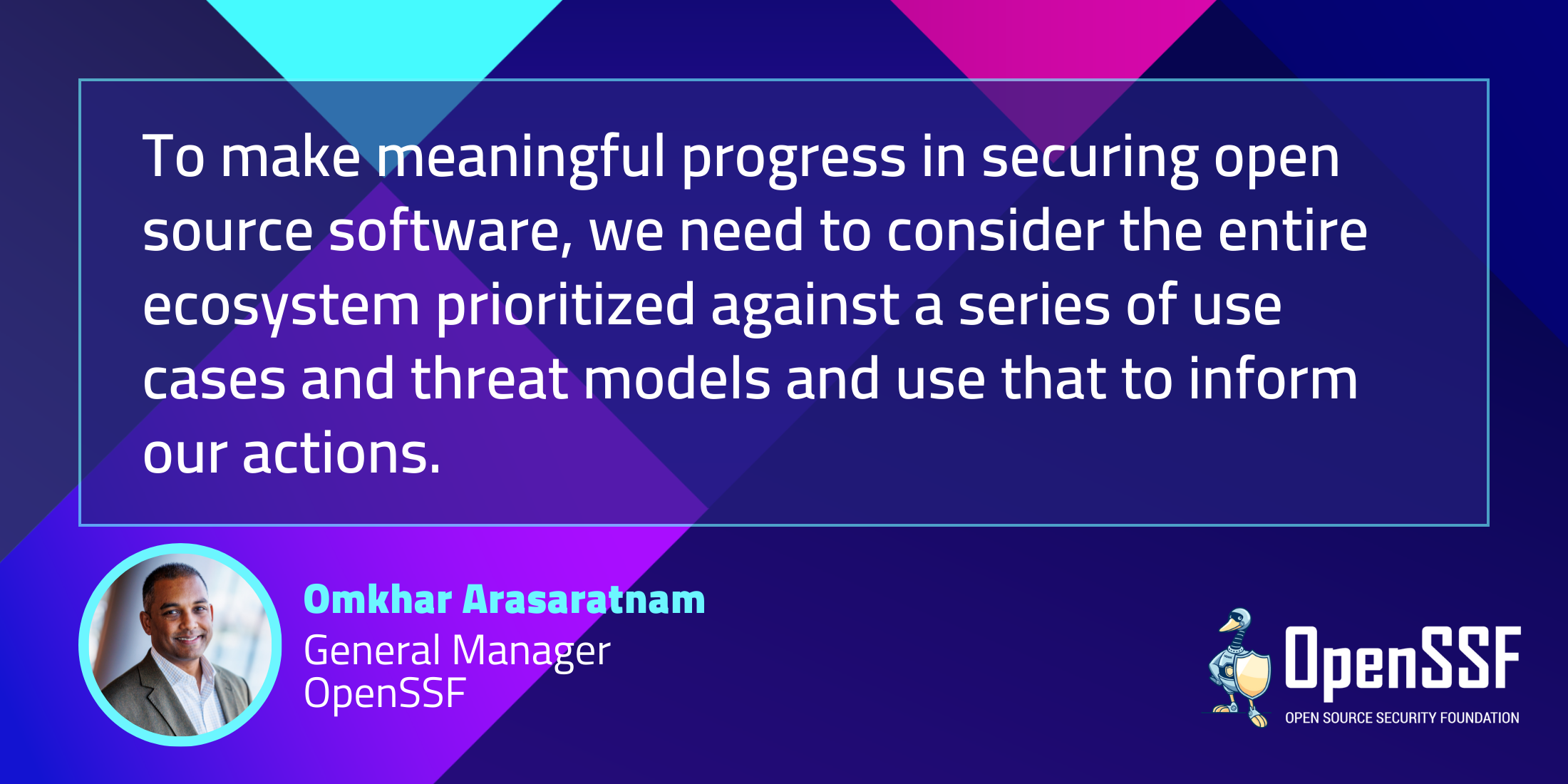 To make meaningful progress in securing open source software, we need to consider the entire ecosystem prioritized against a series of use cases and threat models and use that to inform our actions.

Omkhar Arasaratnam
General Manager
OpenSSF

OpenSSF
OPEN SOURCE SECURITY FOUNDATION